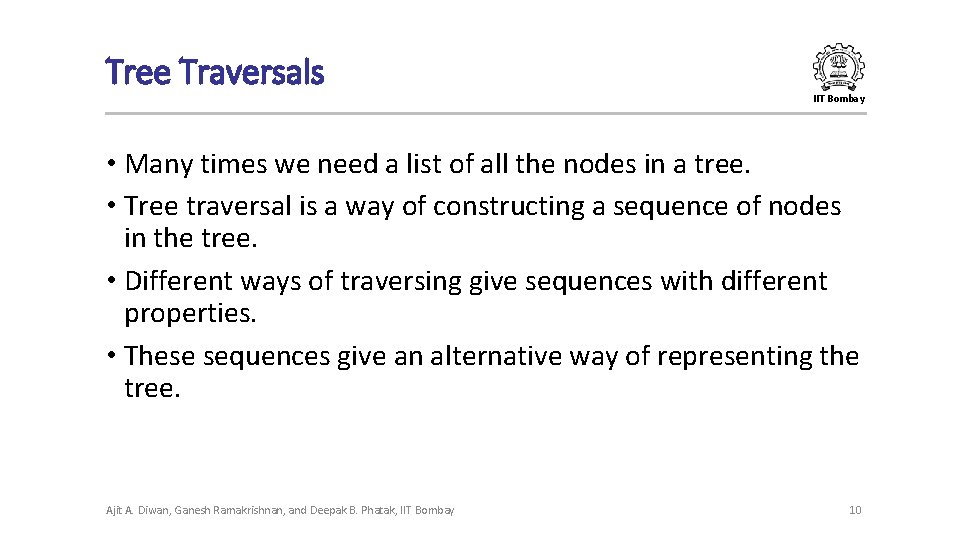 Tree Traversals

IIT Bombay

• Many times we need a list of all the nodes in a tree.
• Tree traversal is a way of constructing a sequence of nodes in the tree.
• Different ways of traversing give sequences with different properties.
• These sequences give an alternative way of representing the tree.

Ajit A. Diwan, Ganesh Ramakrishnan, and Deepak B. Phatak, IIT Bombay

10